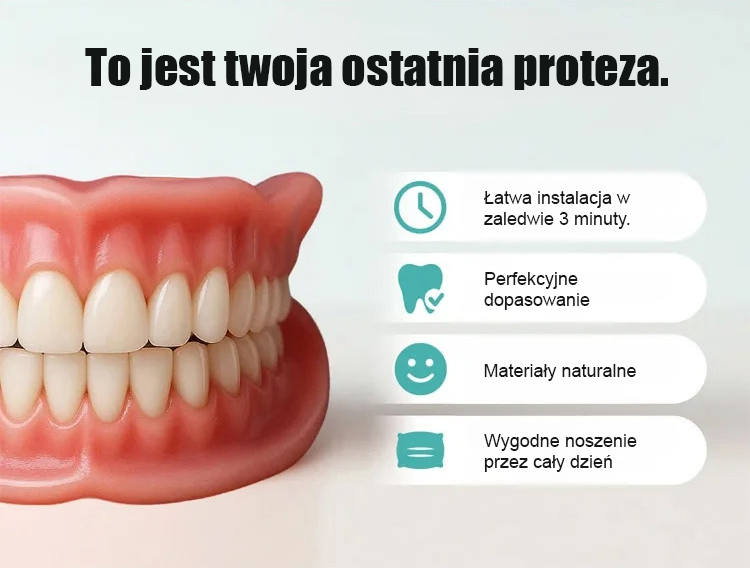 To jest twoja ostatnia proteza.

Łatwa instalacja w zaledwie 3 minuty.

Perfekcyjne dopasowanie

Materiały naturalne

Wygodne noszenie przez cały dzień